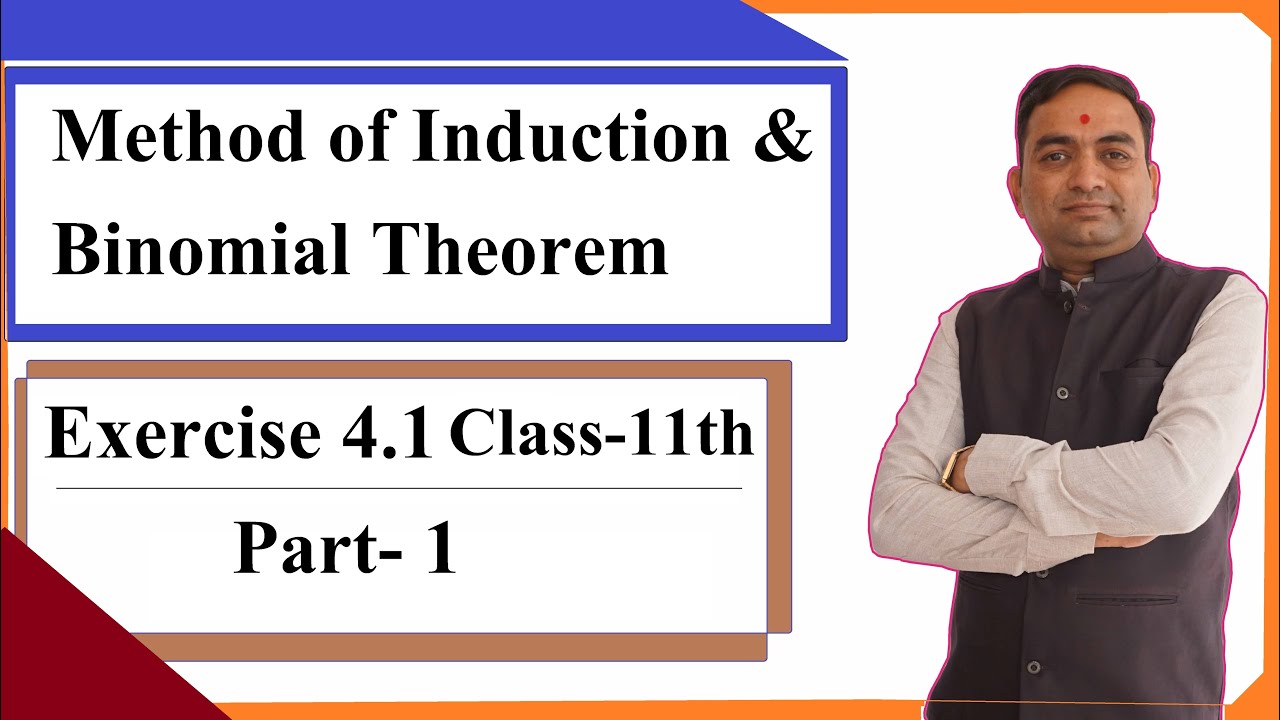 Method of Induction &
Binomial Theorem

Exercise 4.1 Class-11th

Part- 1